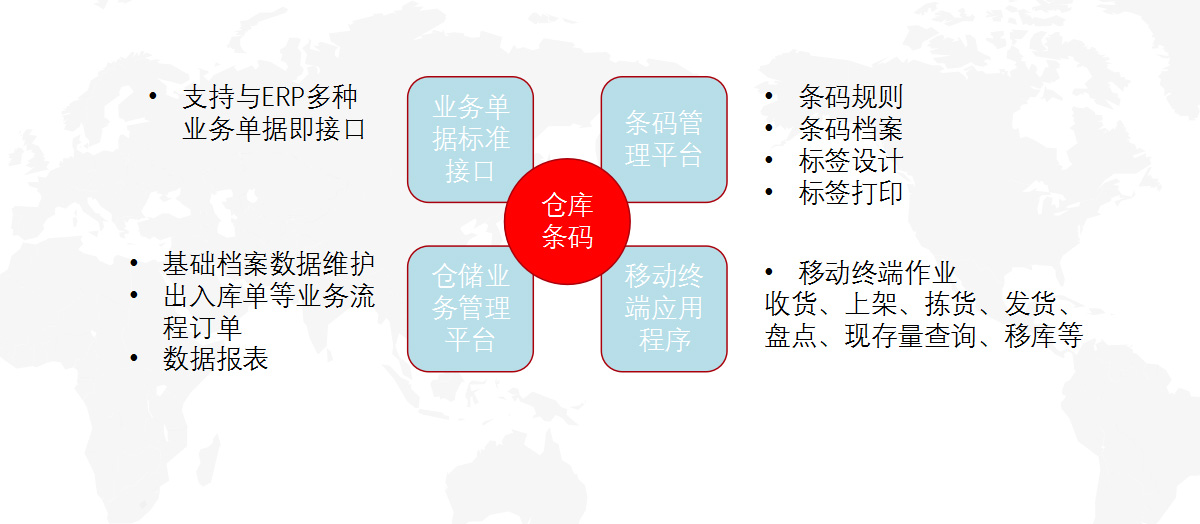 • 支持与ERP多种业务单据即接口

业务单据标准接口

条码管理平台

• 条码规则
• 条码档案
• 标签设计
• 标签打印

仓库条码

• 基础档案数据维护
• 出入库单等业务流程订单
• 数据报表

仓储业务管理平台

移动终端应用程序

• 移动终端作业
收货、上架、拣货、发货、盘点、现存量查询、移库等